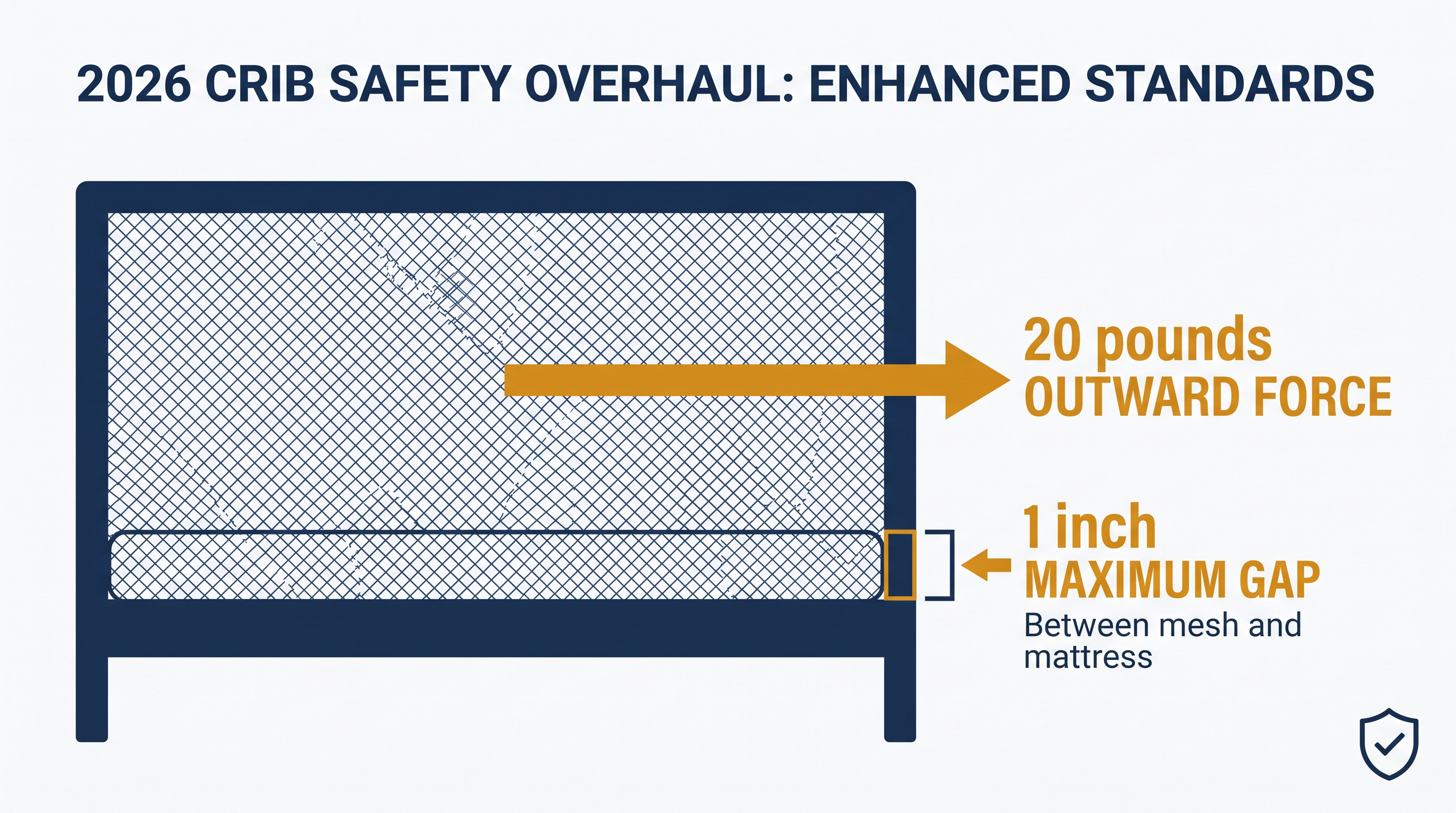 2026 CRIB SAFETY OVERHAUL: ENHANCED STANDARDS

20 pounds
OUTWARD FORCE

1 inch
MAXIMUM GAP
Between mesh and mattress